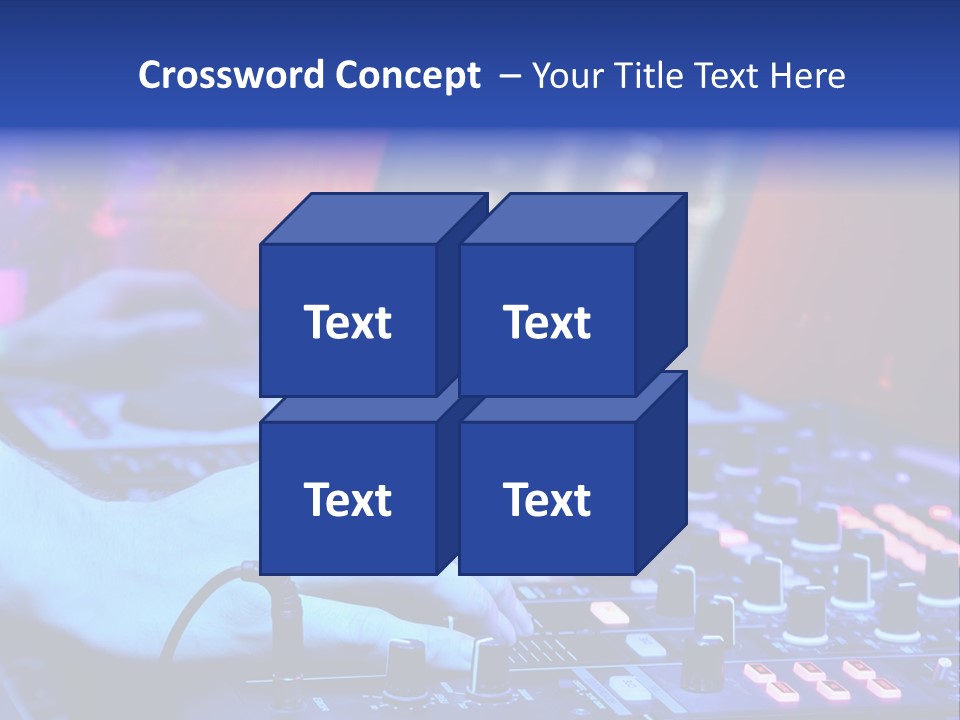 Crossword Concept – Your Title Text Here

Text

Text

Text

Text